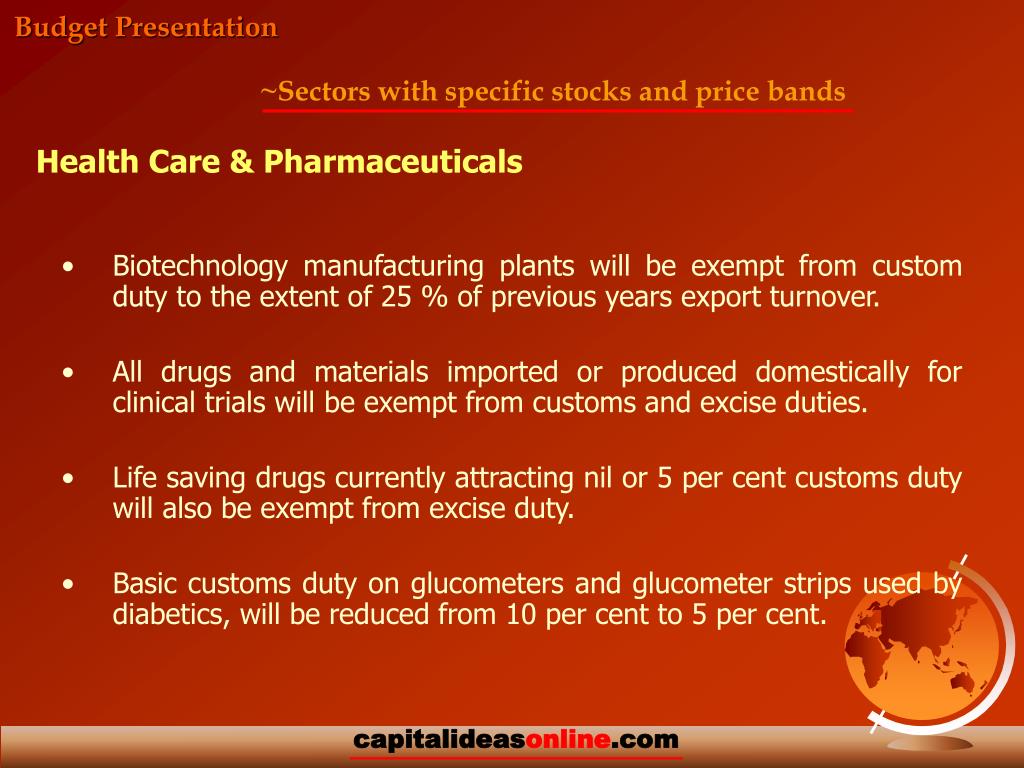 Budget Presentation

~Sectors with specific stocks and price bands

Health Care & Pharmaceuticals

• Biotechnology manufacturing plants will be exempt from custom duty to the extent of 25 % of previous years export turnover.

• All drugs and materials imported or produced domestically for clinical trials will be exempt from customs and excise duties.

• Life saving drugs currently attracting nil or 5 per cent customs duty will also be exempt from excise duty.

• Basic customs duty on glucometers and glucometer strips used by diabetics, will be reduced from 10 per cent to 5 per cent.

capitalideasonline.com